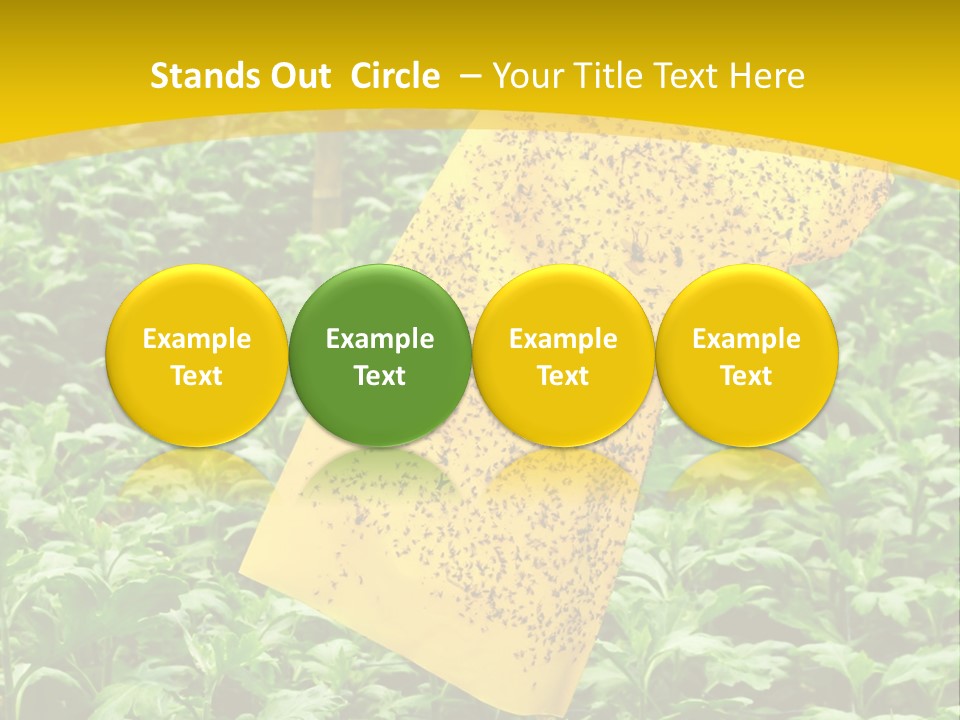 Stands Out Circle – Your Title Text Here

Example Text

Example Text

Example Text

Example Text